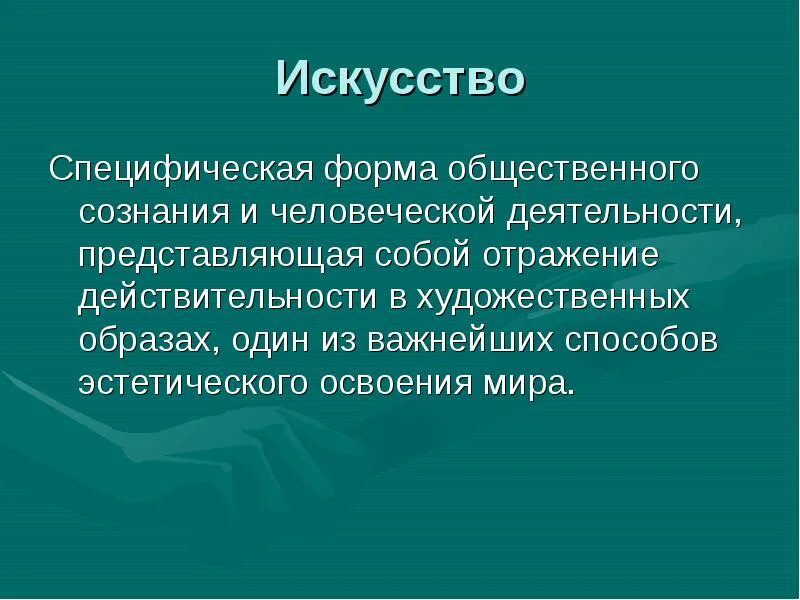 Искусство

Специфическая форма общественного сознания и человеческой деятельности, представляющая собой отражение действительности в художественных образах, один из важнейших способов эстетического освоения мира.